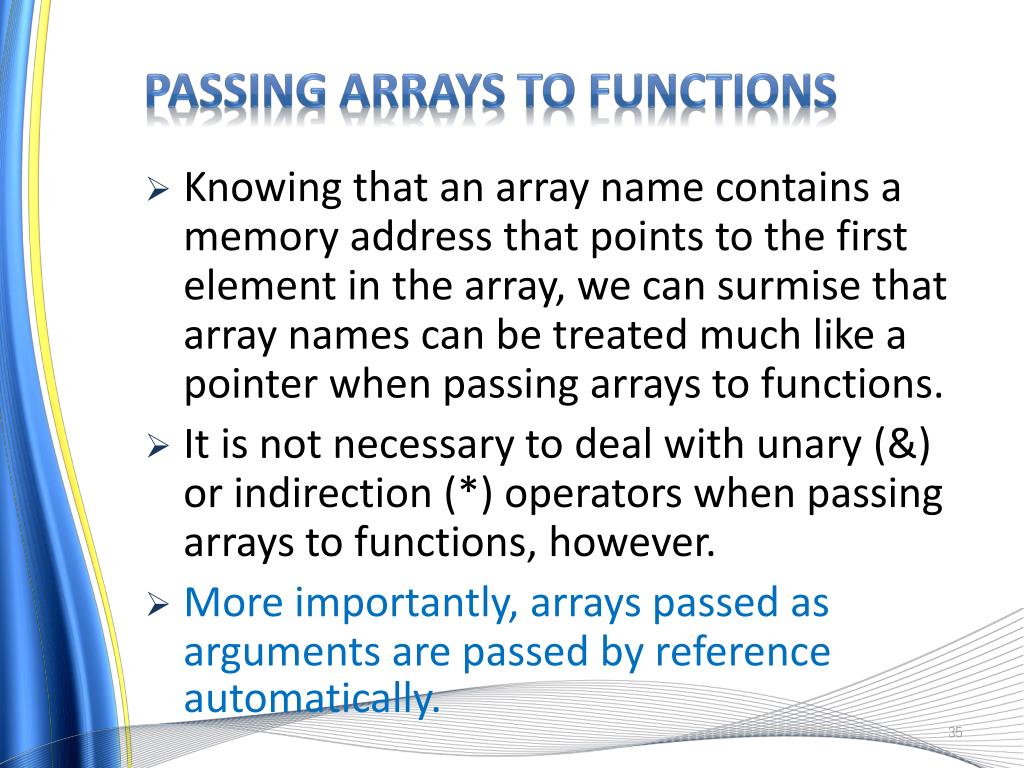 PASSING ARRAYS TO FUNCTIONS

➢ Knowing that an array name contains a memory address that points to the first element in the array, we can surmise that array names can be treated much like a pointer when passing arrays to functions.

➢ It is not necessary to deal with unary (&) or indirection (*) operators when passing arrays to functions, however.

➢ More importantly, arrays passed as arguments are passed by reference automatically.

35